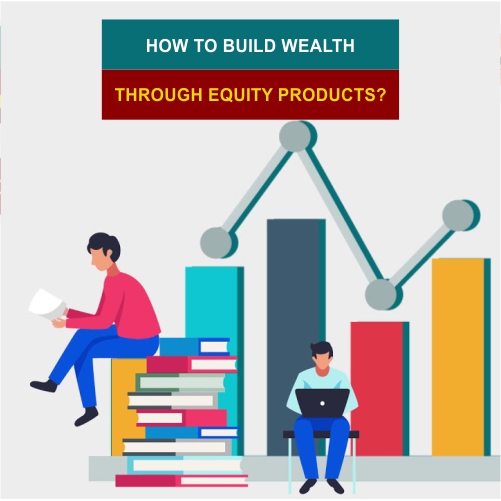 HOW TO BUILD WEALTH

THROUGH EQUITY PRODUCTS?